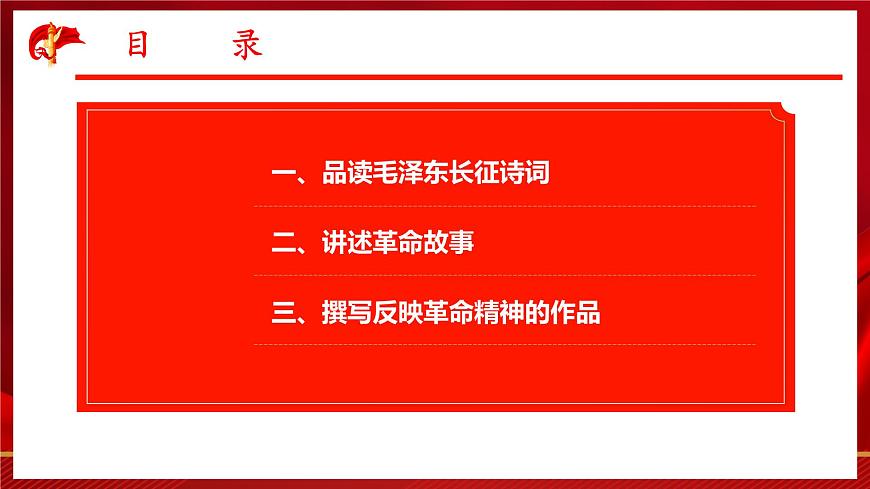 目　录

一、品读毛泽东长征诗词

二、讲述革命故事

三、撰写反映革命精神的作品